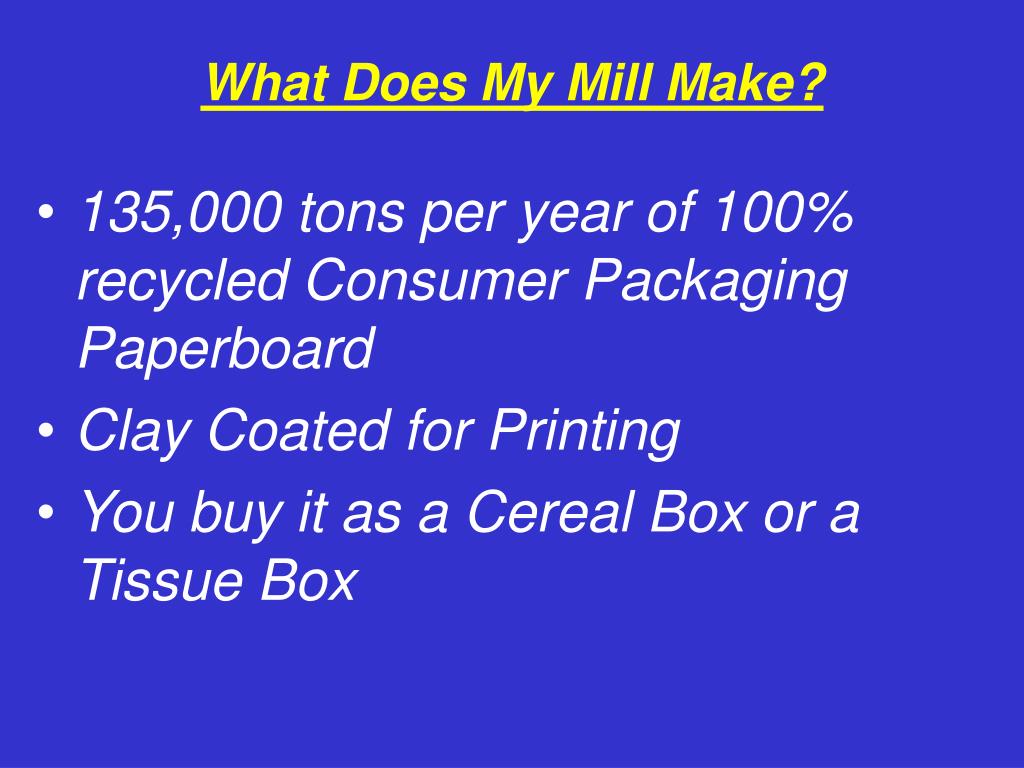 What Does My Mill Make?

• 135,000 tons per year of 100% recycled Consumer Packaging Paperboard
• Clay Coated for Printing
• You buy it as a Cereal Box or a Tissue Box